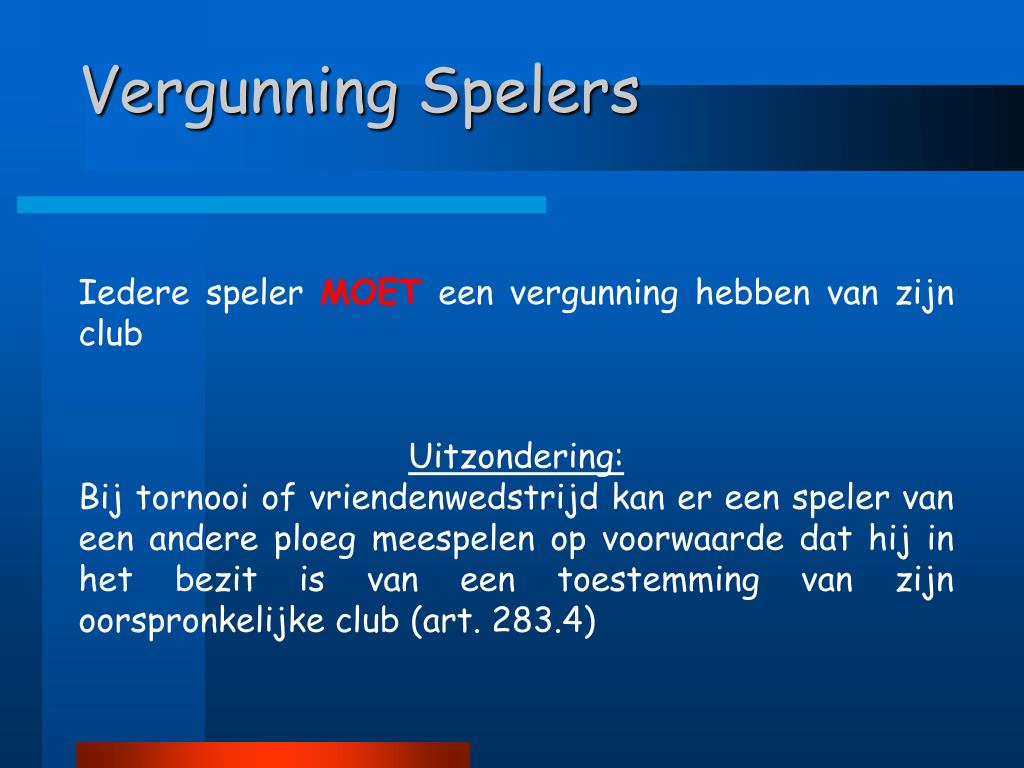 Vergunning Spelers

Iedere speler MOET een vergunning hebben van zijn club

Uitzondering:
Bij tornooi of vriendenwedstrijd kan er een speler van een andere ploeg meespelen op voorwaarde dat hij in het bezit is van een toestemming van zijn oorspronkelijke club (art. 283.4)